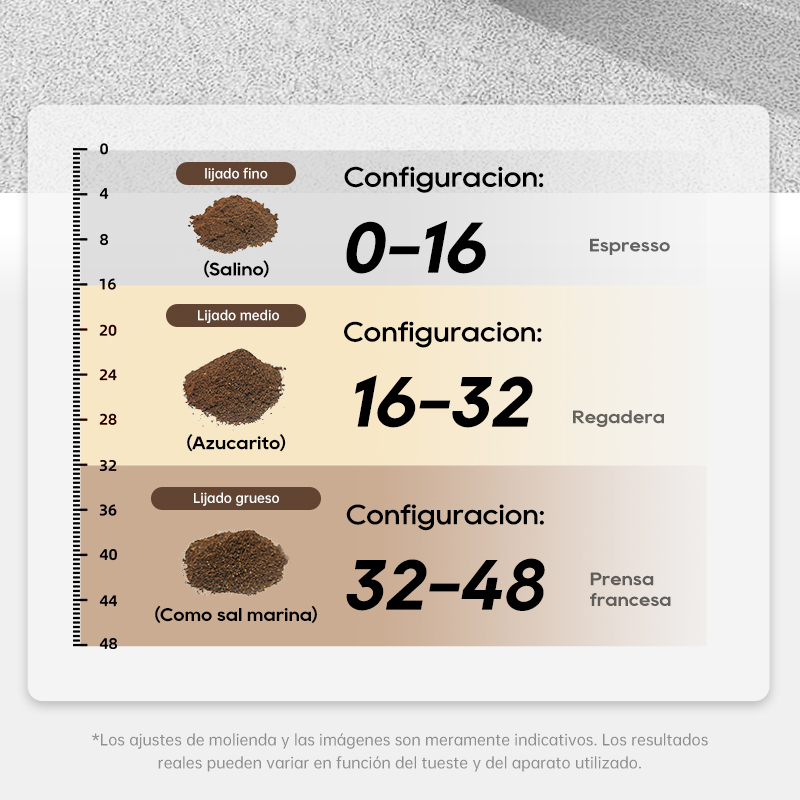 0
4
8
16
20
24
28
32
36
40
44
48

lijado fino
(Salino)
Configuracion:
0-16
Espresso

Lijado medio
(Azucarito)
Configuracion:
16-32
Regadera

Lijado grueso
(Como sal marina)
Configuracion:
32-48
Prensa francesa

*Los ajustes de molienda y las imágenes son meramente indicativos. Los resultados reales pueden variar en función del tueste y del aparato utilizado.